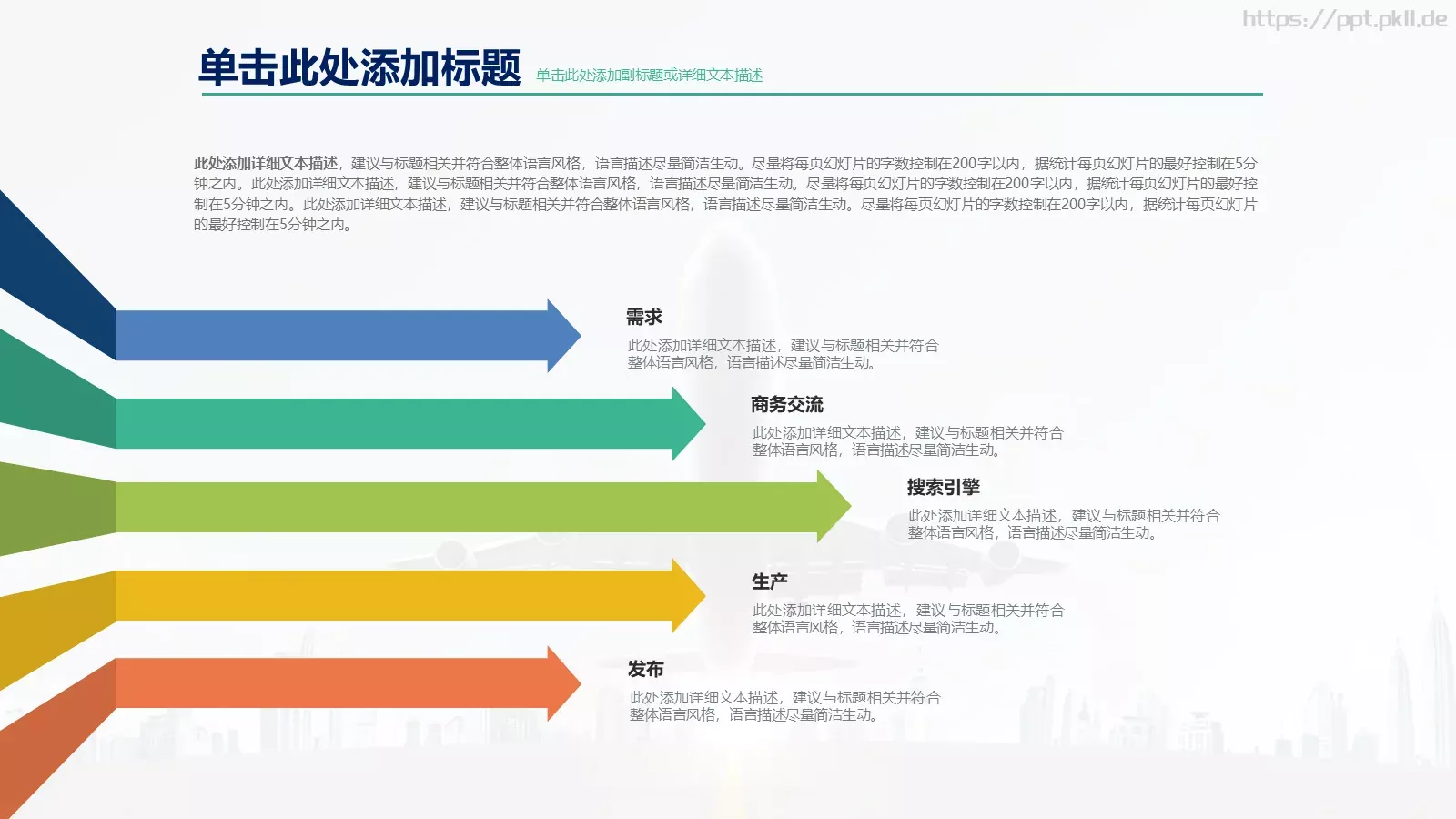 https://ppt.pkll.de

单击此处添加标题 单击此处添加副标题或详细文本描述

此处添加详细文本描述，建议与标题相关并符合整体语言风格，语言描述尽量简洁生动。尽量将每页幻灯片的字数控制在200字以内，据统计每页幻灯片的最好控制在5分钟之内。此处添加详细文本描述，建议与标题相关并符合整体语言风格，语言描述尽量简洁生动。尽量将每页幻灯片的字数控制在200字以内，据统计每页幻灯片的最好控制在5分钟之内。此处添加详细文本描述，建议与标题相关并符合整体语言风格，语言描述尽量简洁生动。尽量将每页幻灯片的字数控制在200字以内，据统计每页幻灯片的最好控制在5分钟之内。

需求
此处添加详细文本描述，建议与标题相关并符合整体语言风格，语言描述尽量简洁生动。

商务交流
此处添加详细文本描述，建议与标题相关并符合整体语言风格，语言描述尽量简洁生动。

搜索引擎
此处添加详细文本描述，建议与标题相关并符合整体语言风格，语言描述尽量简洁生动。

生产
此处添加详细文本描述，建议与标题相关并符合整体语言风格，语言描述尽量简洁生动。

发布
此处添加详细文本描述，建议与标题相关并符合整体语言风格，语言描述尽量简洁生动。